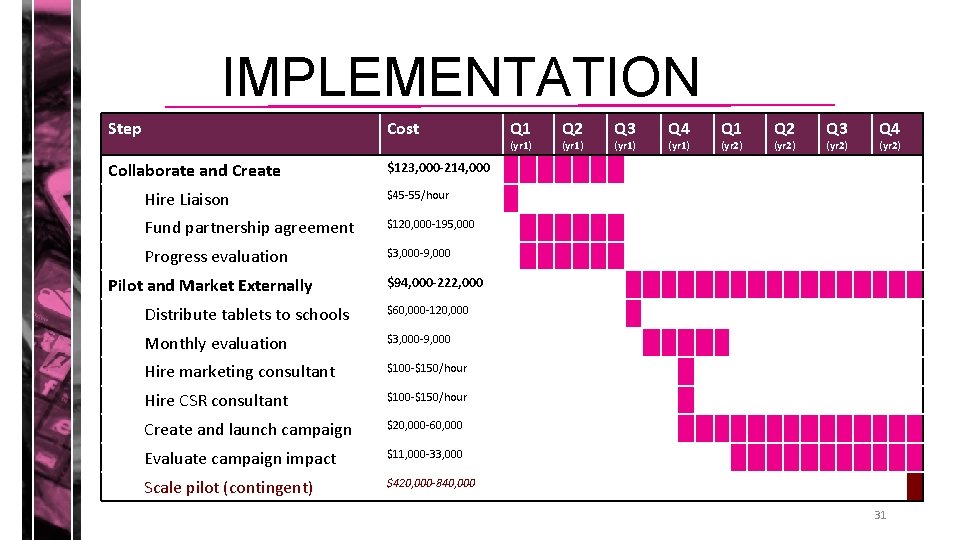 IMPLEMENTATION

| Step | Cost | Q1 (yr1) | Q2 (yr1) | Q3 (yr1) | Q4 (yr1) | Q1 (yr2) | Q2 (yr2) | Q3 (yr2) | Q4 (yr2) |
|---|---|---|---|---|---|---|---|---|---|
| Collaborate and Create | $123,000-214,000 | | | | | | | | |
| Hire Liaison | $45-55/hour | | | | | | | | |
| Fund partnership agreement | $120,000-195,000 | | | | | | | | |
| Progress evaluation | $3,000-9,000 | | | | | | | | |
| Pilot and Market Externally | $94,000-222,000 | | | | | | | | |
| Distribute tablets to schools | $60,000-120,000 | | | | | | | | |
| Monthly evaluation | $3,000-9,000 | | | | | | | | |
| Hire marketing consultant | $100-$150/hour | | | | | | | | |
| Hire CSR consultant | $100-$150/hour | | | | | | | | |
| Create and launch campaign | $20,000-60,000 | | | | | | | | |
| Evaluate campaign impact | $11,000-33,000 | | | | | | | | |
| Scale pilot (contingent) | $420,000-840,000 | | | | | | | | |

31